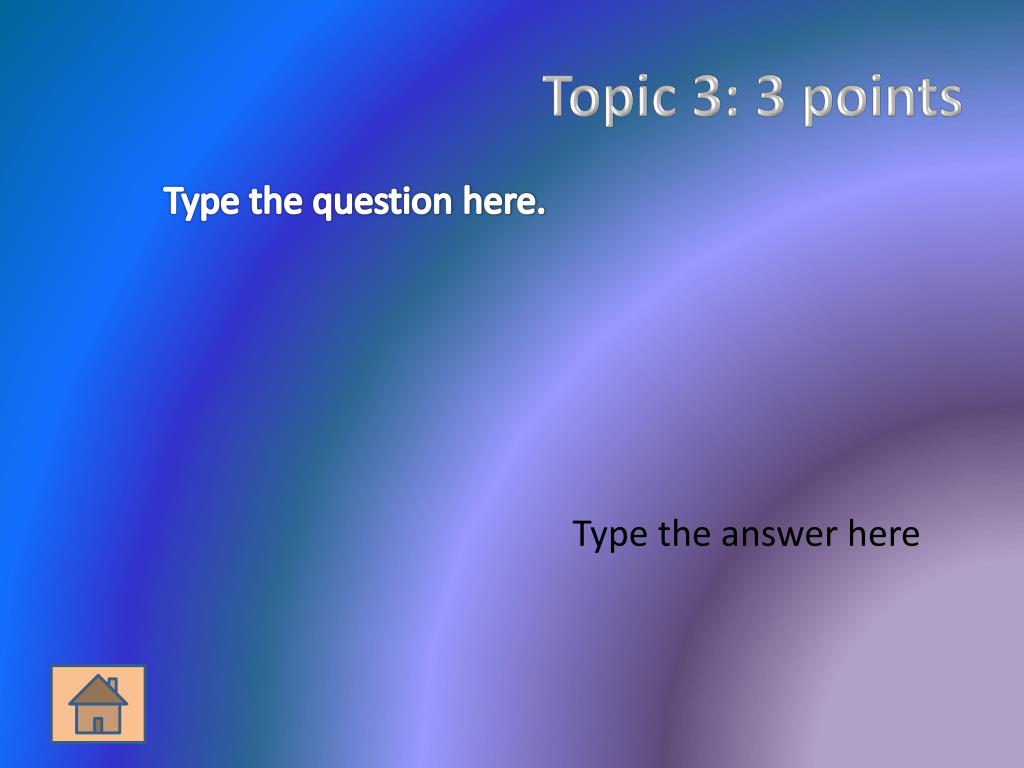 Topic 3: 3 points

Type the question here.

Type the answer here